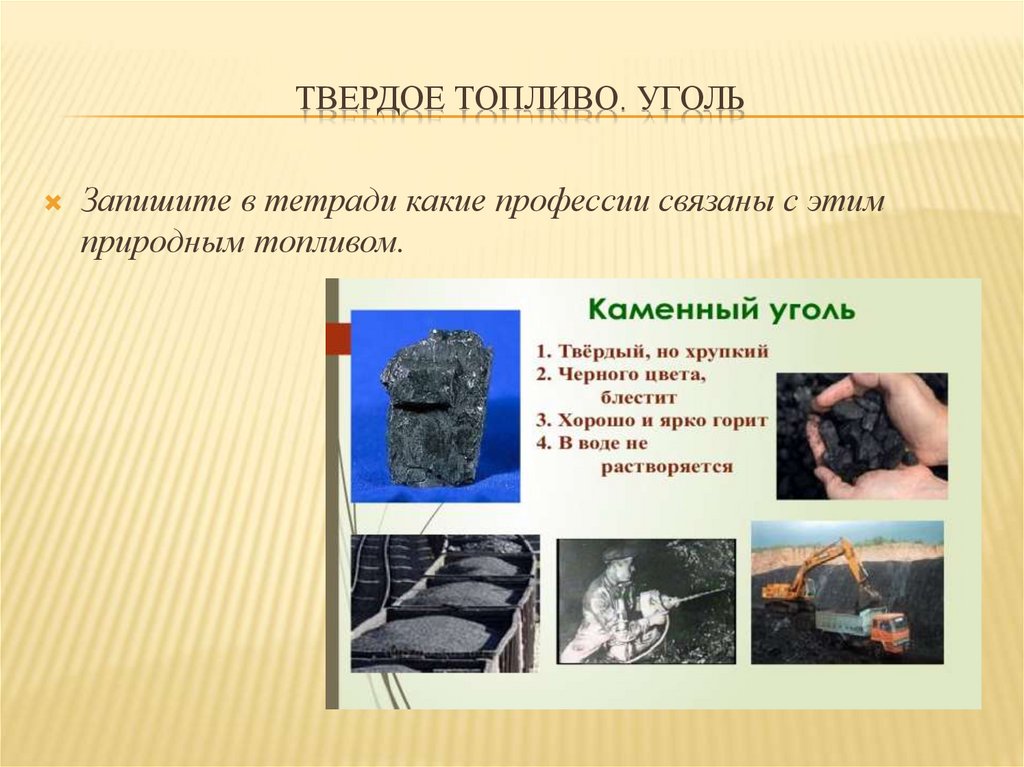 ТВЕРДОЕ ТОПЛИВО. УГОЛЬ

Запишите в тетради какие профессии связаны с этим природным топливом.

Каменный уголь

1. Твёрдый, но хрупкий
2. Черного цвета, блестит
3. Хорошо и ярко горит
4. В воде не растворяется